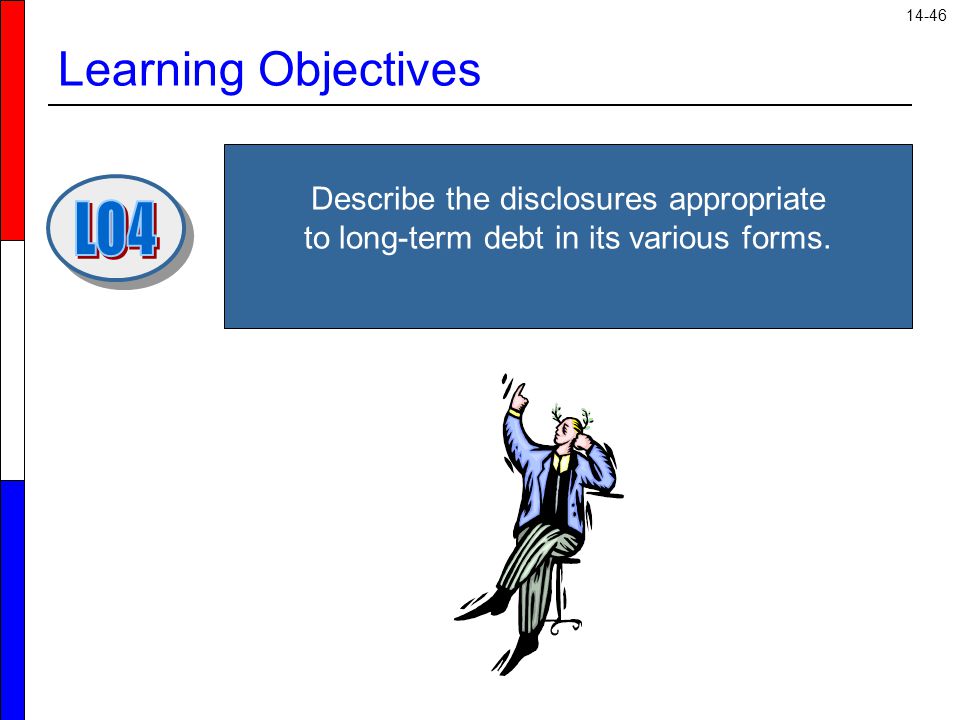 14-46

Learning Objectives

LO4

Describe the disclosures appropriate to long-term debt in its various forms.